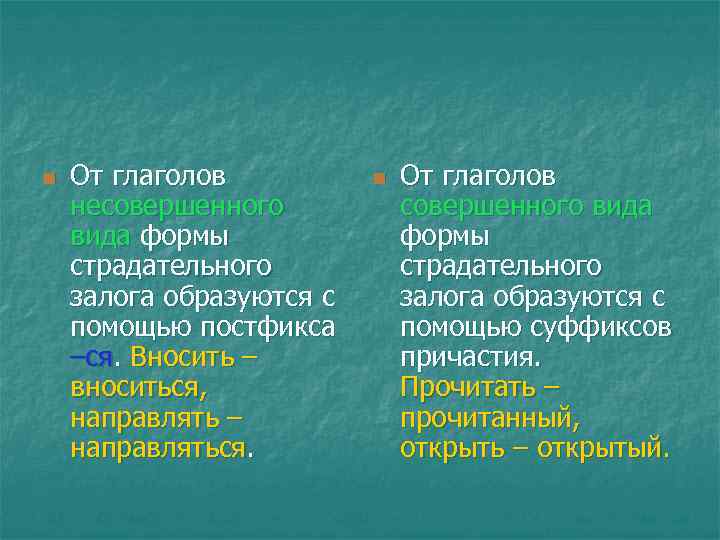 От глаголов несовершенного вида формы страдательного залога образуются с помощью постфикса –ся. Вносить – вноситься, направлять – направляться.

От глаголов совершенного вида формы страдательного залога образуются с помощью суффиксов причастия. Прочитать – прочитанный, открыть – открытый.